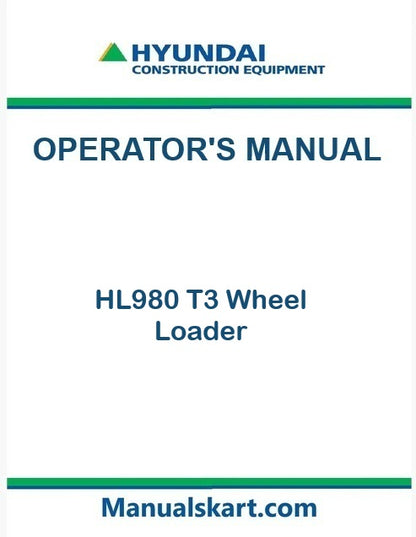 HYUNDAI
CONSTRUCTION EQUIPMENT

OPERATOR'S MANUAL

HL980 T3 Wheel Loader

Manualskart.com